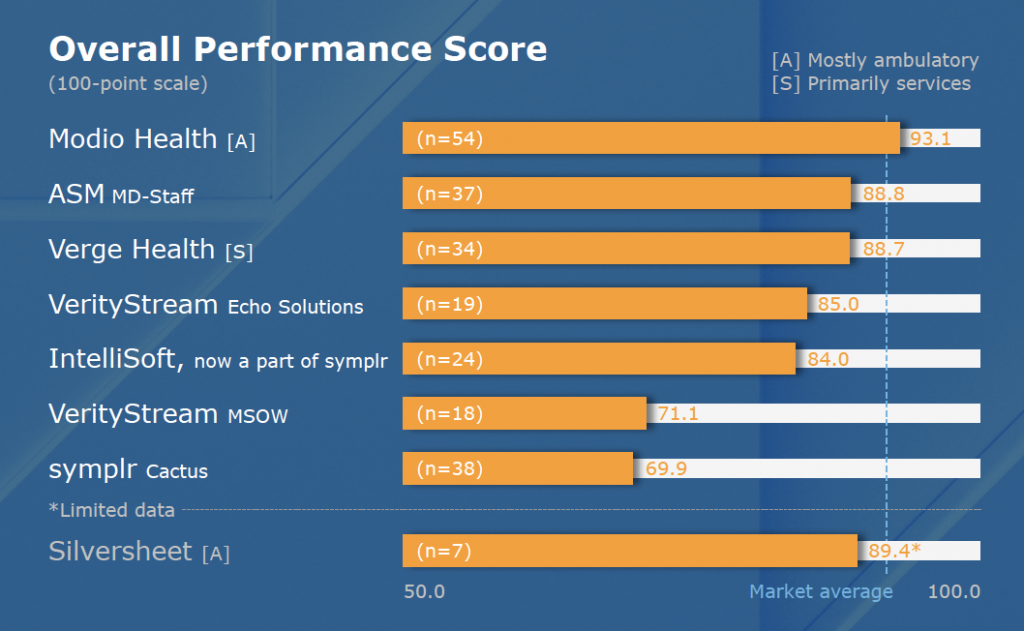 Overall Performance Score
(100-point scale)

[A] Mostly ambulatory
[S] Primarily services

Modio Health [A] (n=54) 93.1
ASM MD-Staff (n=37) 88.8
Verge Health [S] (n=34) 88.7
VerityStream Echo Solutions (n=19) 85.0
IntelliSoft, now a part of symplr (n=24) 84.0
VerityStream MSOW (n=18) 71.1
symplr Cactus (n=38) 69.9

*Limited data

Silversheet [A] (n=7) 89.4*

50.0
Market average
100.0